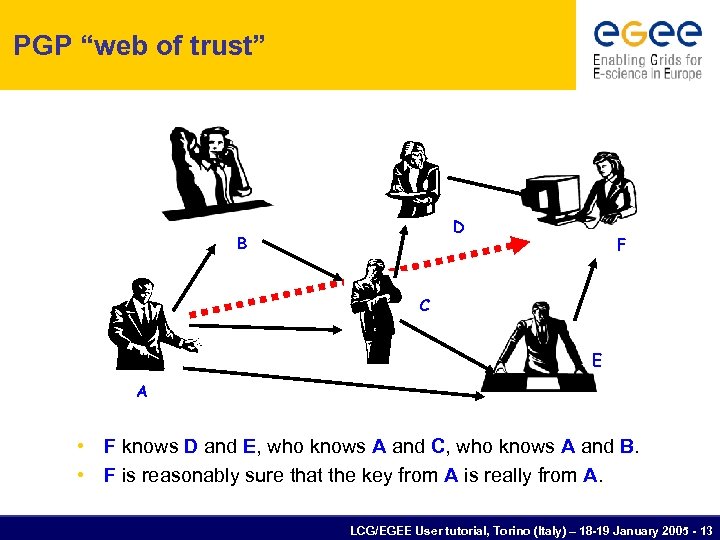 PGP “web of trust”

eGee
Enabling Grids for
E-science in Europe

B
D
F
C
E
A

• F knows D and E, who knows A and C, who knows A and B.
• F is reasonably sure that the key from A is really from A.

LCG/EGEE User tutorial, Torino (Italy) – 18-19 January 2005 - 13